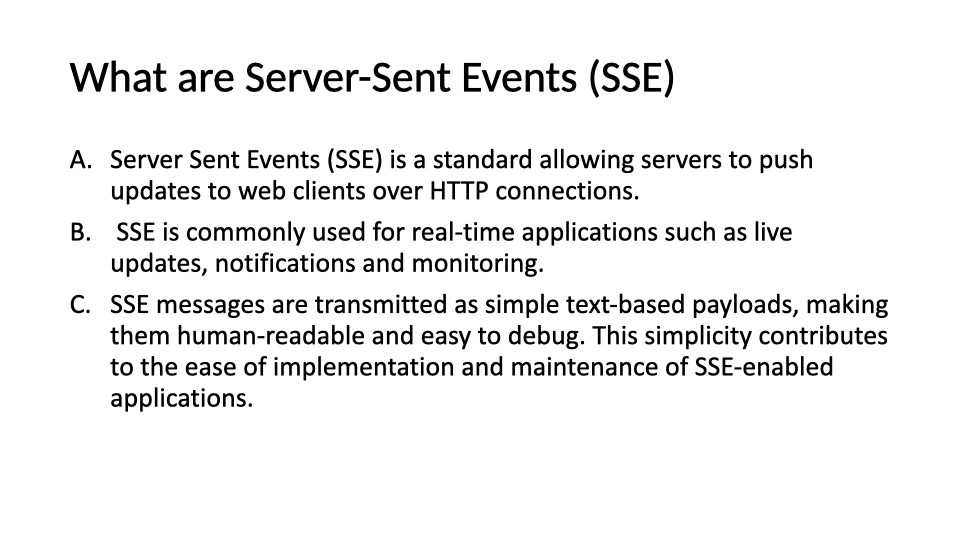 What are Server-Sent Events (SSE)

A. Server Sent Events (SSE) is a standard allowing servers to push updates to web clients over HTTP connections.

B. SSE is commonly used for real-time applications such as live updates, notifications and monitoring.

C. SSE messages are transmitted as simple text-based payloads, making them human-readable and easy to debug. This simplicity contributes to the ease of implementation and maintenance of SSE-enabled applications.